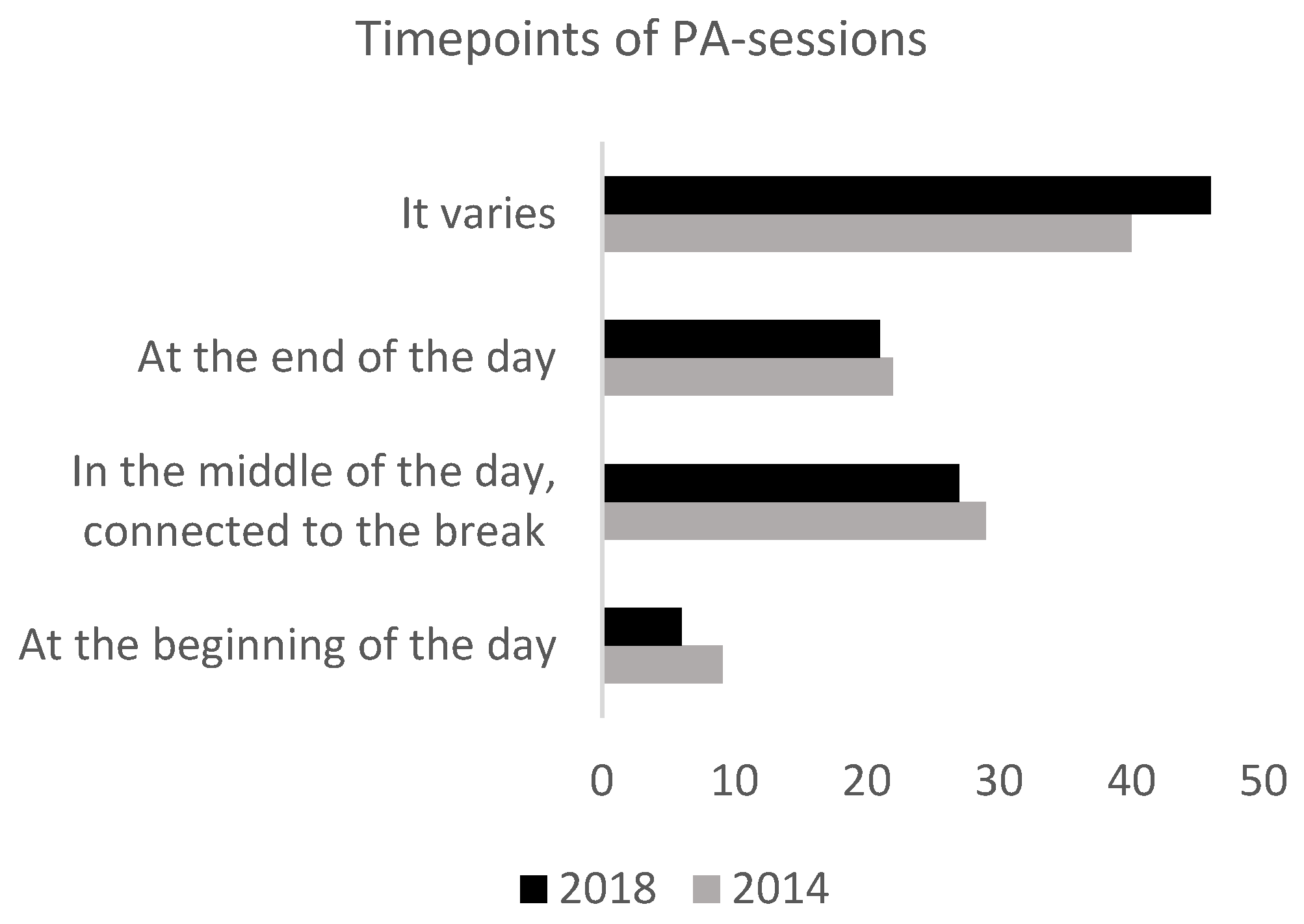 Timepoints of PA-sessions

It varies

At the end of the day

In the middle of the day, connected to the break

At the beginning of the day

0 10 20 30 40 50

2018 2014